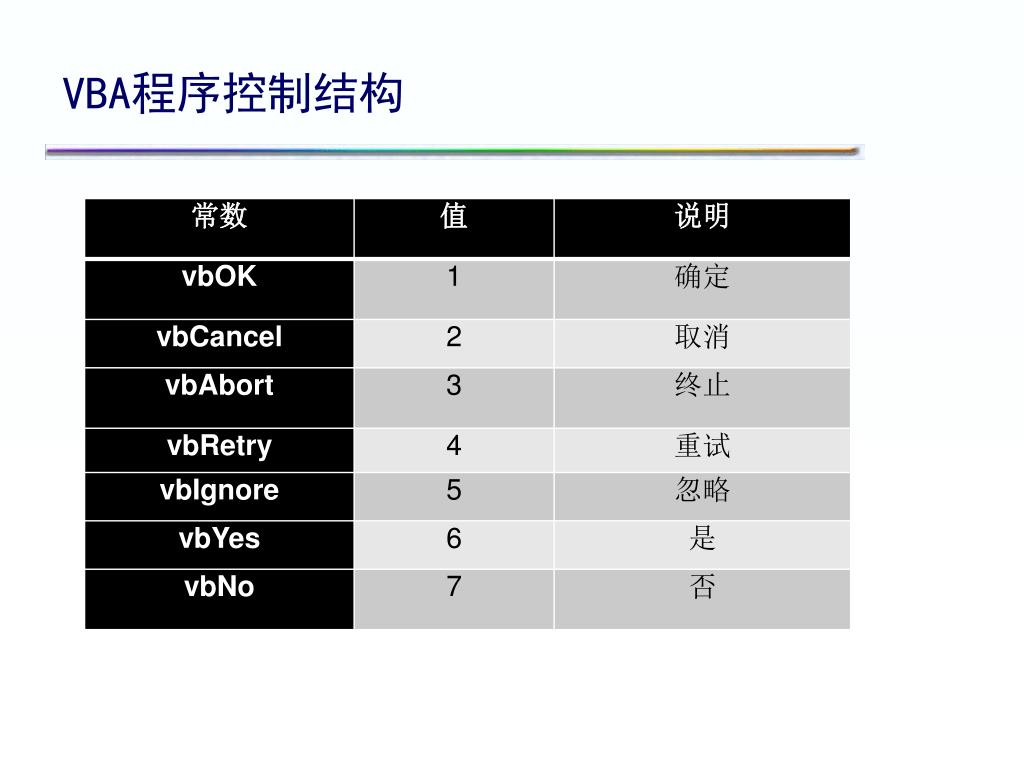 VBA程序控制结构

| 常数 | 值 | 说明 |
|---|---|---|
| vbOK | 1 | 确定 |
| vbCancel | 2 | 取消 |
| vbAbort | 3 | 终止 |
| vbRetry | 4 | 重试 |
| vbIgnore | 5 | 忽略 |
| vbYes | 6 | 是 |
| vbNo | 7 | 否 |